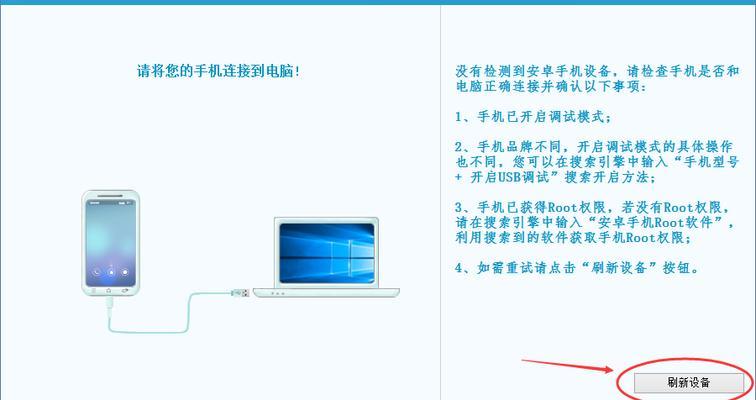 请将您的手机连接到电脑!

没有检测到安卓手机设备，请检查手机是否和电脑正确连接并确认以下事项：

1、手机已开启调试模式；

2、手机品牌不同，开启调试模式的具体操作也不同，您可以在搜索引擎中输入“手机型号 + 开启USB调试”搜索开启方法；

3、手机已获得Root权限，若没有Root权限，请在搜索引擎中输入“安卓手机Root软件”，利用搜索到的软件获取手机Root权限；

4、如需重试请点击“刷新设备”按钮。

刷新设备